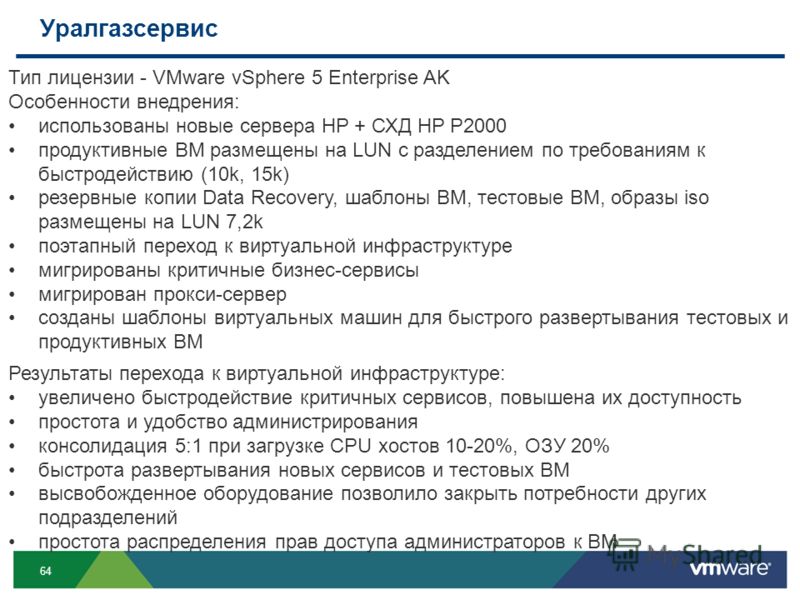 Уралгазсервис

Тип лицензии - VMware vSphere 5 Enterprise AK
Особенности внедрения:
• использованы новые сервера HP + СХД HP P2000
• продуктивные ВМ размещены на LUN с разделением по требованиям к быстродействию (10k, 15k)
• резервные копии Data Recovery, шаблоны ВМ, тестовые ВМ, образы iso размещены на LUN 7,2k
• поэтапный переход к виртуальной инфраструктуре
• мигрированы критичные бизнес-сервисы
• мигрирован прокси-сервер
• созданы шаблоны виртуальных машин для быстрого развертывания тестовых и продуктивных ВМ

Результаты перехода к виртуальной инфраструктуре:
• увеличено быстродействие критичных сервисов, повышена их доступность
• простота и удобство администрирования
• консолидация 5:1 при загрузке CPU хостов 10-20%, ОЗУ 20%
• быстрота развертывания новых сервисов и тестовых ВМ
• высвобожденное оборудование позволило закрыть потребности других подразделений
• простота распределения прав доступа администраторов к ВМ

64

MyShared

vmware